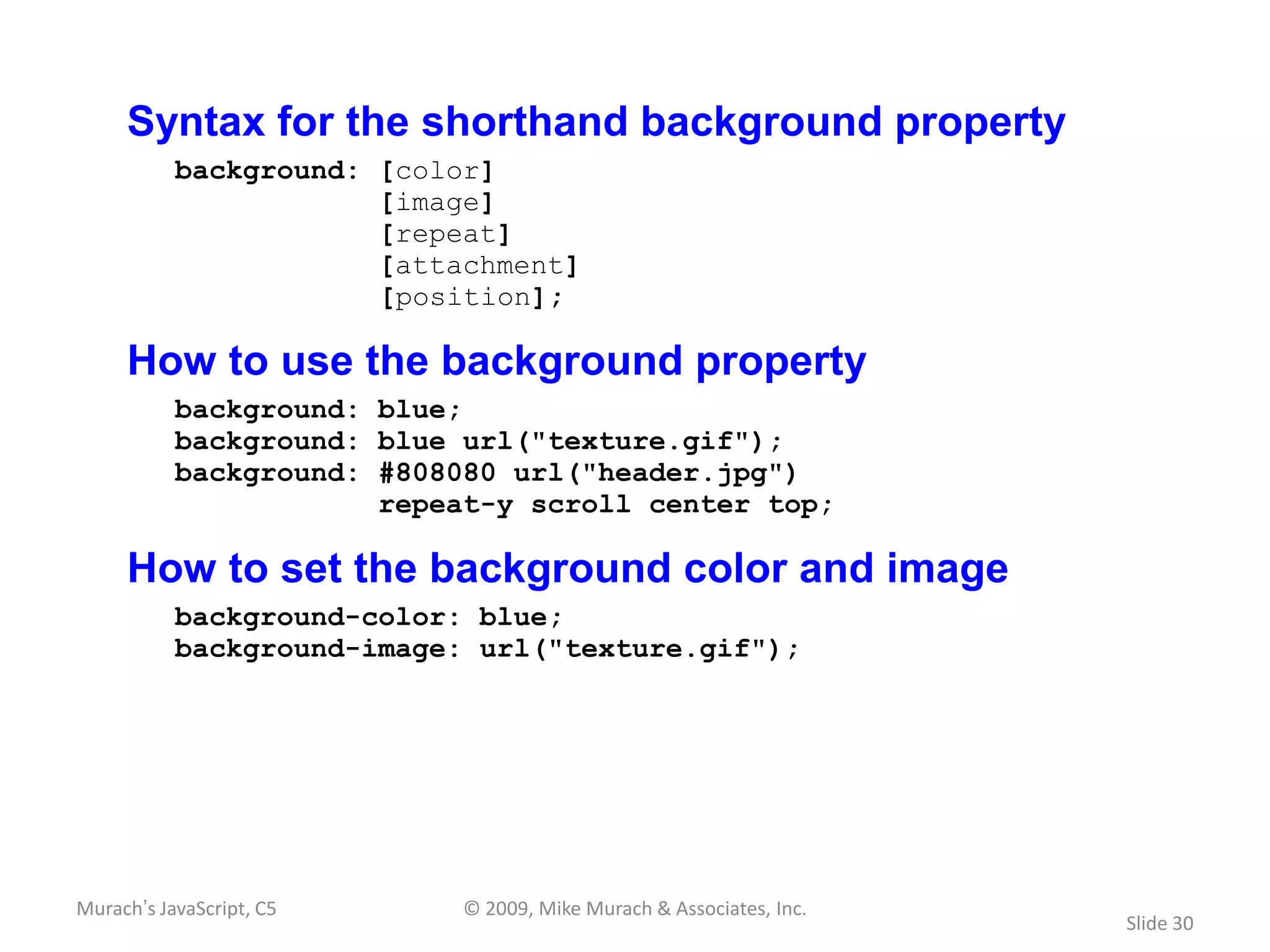 Syntax for the shorthand background property

background: [color]
[image]
[repeat]
[attachment]
[position];

How to use the background property

background: blue;
background: blue url("texture.gif");
background: #808080 url("header.jpg")
repeat-y scroll center top;

How to set the background color and image

background-color: blue;
background-image: url("texture.gif");

Murach's JavaScript, C5

© 2009, Mike Murach & Associates, Inc.

Slide 30